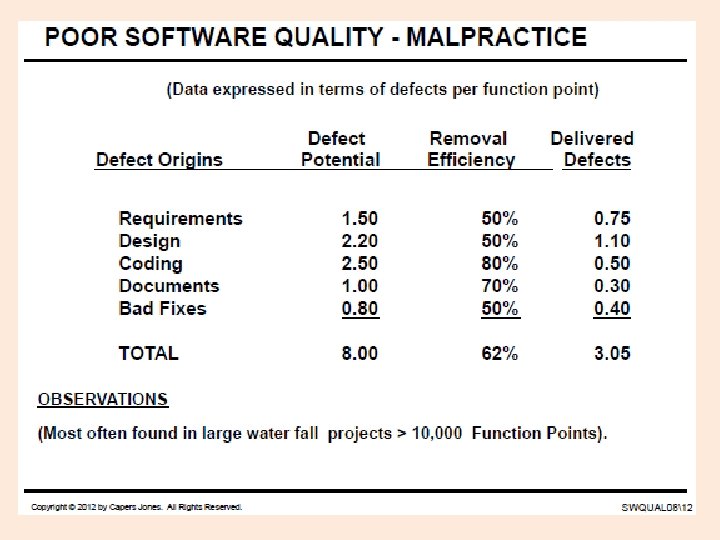 POOR SOFTWARE QUALITY - MALPRACTICE

(Data expressed in terms of defects per function point)

| Defect Origins | Defect Potential | Removal Efficiency | Delivered Defects |
|---|---|---|---|
| Requirements | 1.50 | 50% | 0.75 |
| Design | 2.20 | 50% | 1.10 |
| Coding | 2.50 | 80% | 0.50 |
| Documents | 1.00 | 70% | 0.30 |
| Bad Fixes | 0.80 | 50% | 0.40 |
| TOTAL | 8.00 | 62% | 3.05 |

OBSERVATIONS

(Most often found in large water fall projects > 10,000 Function Points).

Copyright © 2012 by Capers Jones. All Rights Reserved.

SWQUAL08\12